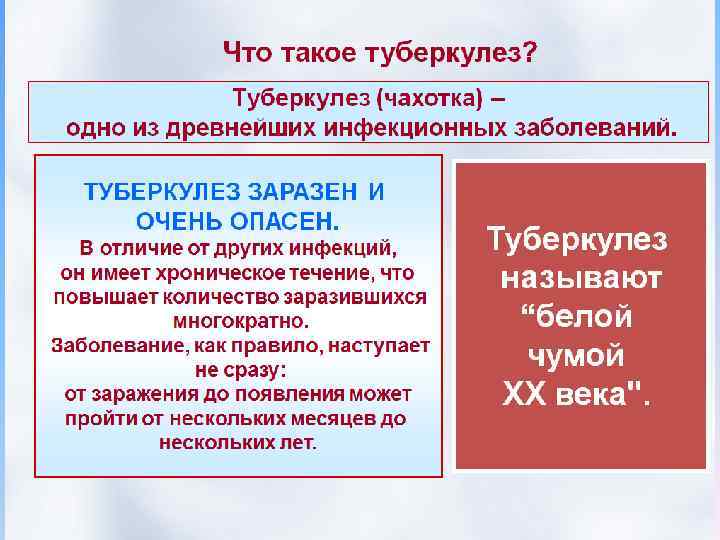 Что такое туберкулез?

Туберкулез (чахотка) – одно из древнейших инфекционных заболеваний.

ТУБЕРКУЛЕЗ ЗАРАЗЕН И ОЧЕНЬ ОПАСЕН.
В отличие от других инфекций, он имеет хроническое течение, что повышает количество заразившихся многократно.
Заболевание, как правило, наступает не сразу:
от заражения до появления может пройти от нескольких месяцев до нескольких лет.

Туберкулез называют “белой чумой XX века".